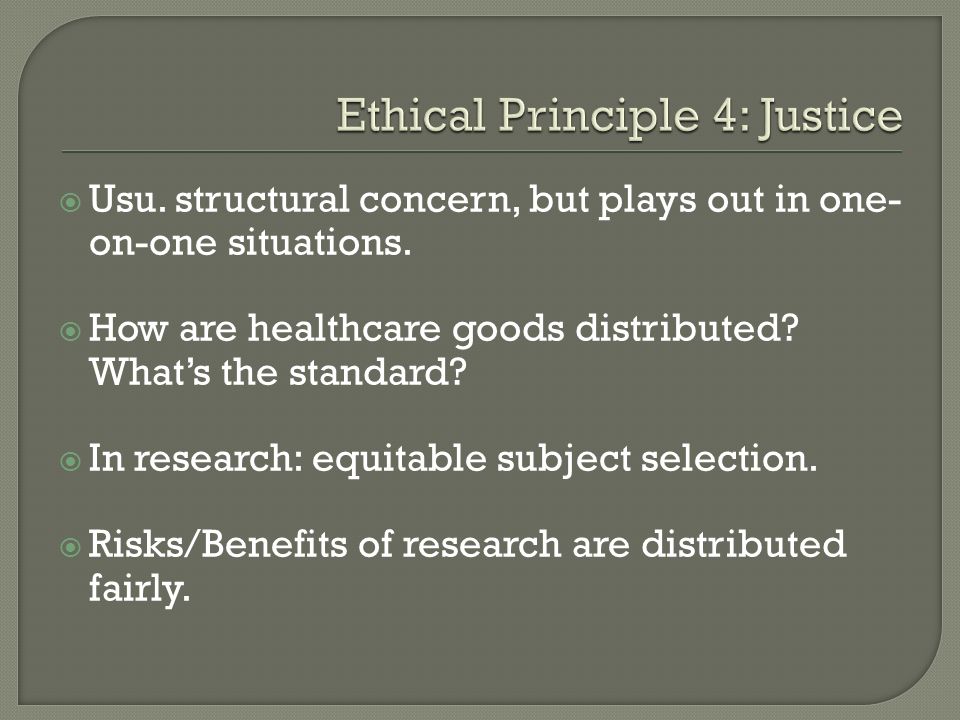 Ethical Principle 4: Justice

Usu. structural concern, but plays out in one-on-one situations.

How are healthcare goods distributed? What's the standard?

In research: equitable subject selection.

Risks/Benefits of research are distributed fairly.